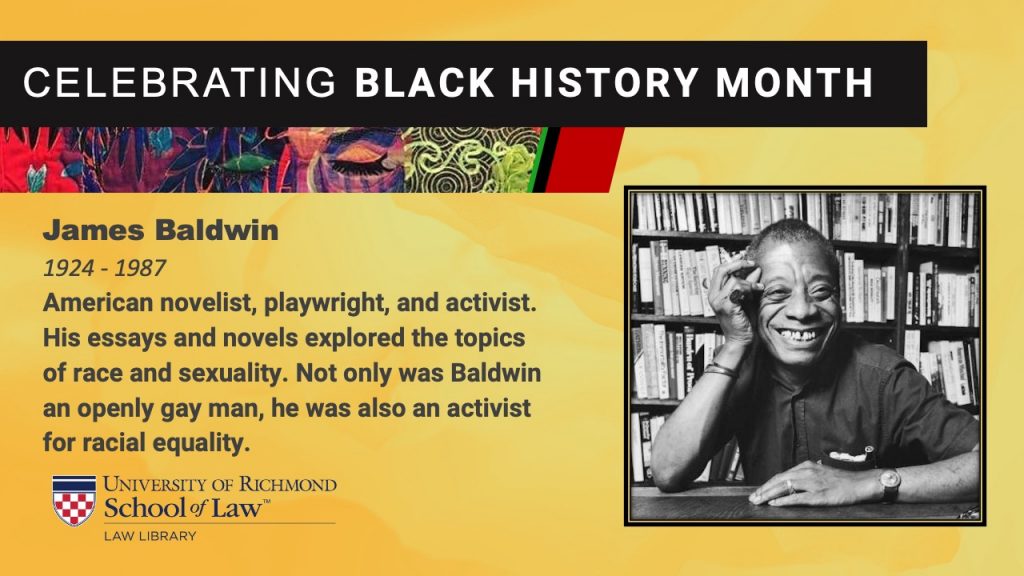 CELEBRATING BLACK HISTORY MONTH

James Baldwin

1924 - 1987

American novelist, playwright, and activist. His essays and novels explored the topics of race and sexuality. Not only was Baldwin an openly gay man, he was also an activist for racial equality.

UNIVERSITY OF RICHMOND
School of Law™
LAW LIBRARY